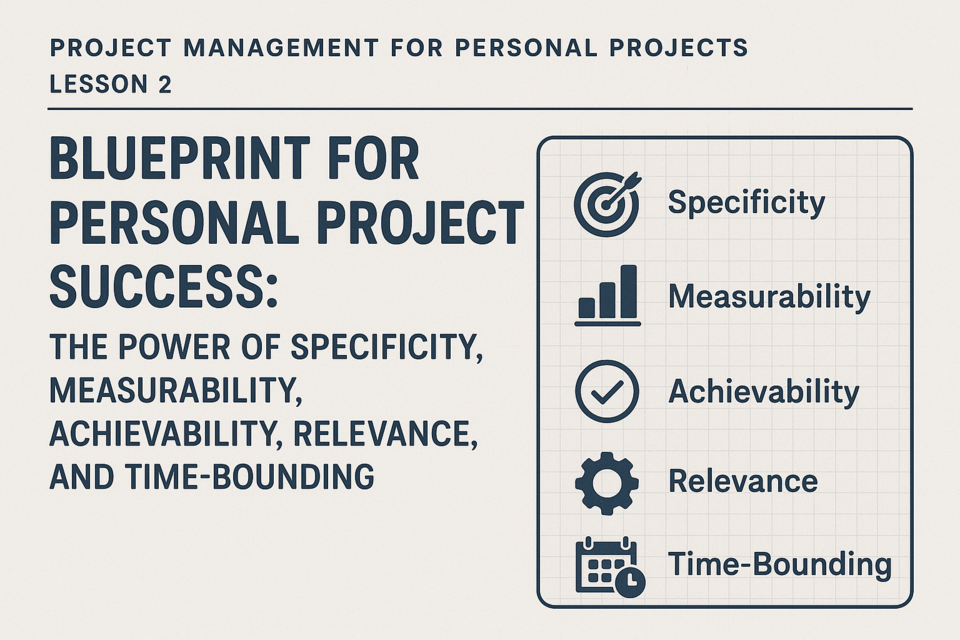 PROJECT MANAGEMENT FOR PERSONAL PROJECTS
LESSON 2

BLUEPRINT FOR PERSONAL PROJECT SUCCESS:

THE POWER OF SPECIFICITY, MEASURABILITY, ACHIEVABILITY, RELEVANCE, AND TIME-BOUNDING

Specificity

Measurability

Achievability

Relevance

Time-Bounding